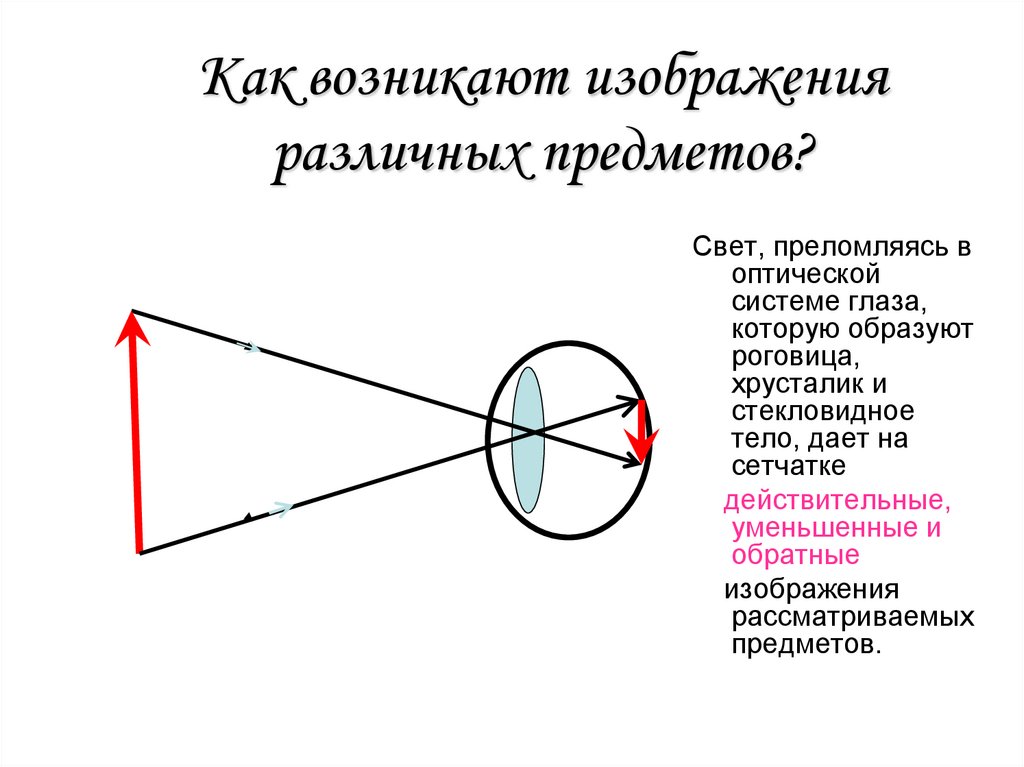 Как возникают изображения различных предметов?

Свет, преломляясь в оптической системе глаза, которую образуют роговица, хрусталик и стекловидное тело, дает на сетчатке

действительные, уменьшенные и обратные

изображения рассматриваемых предметов.